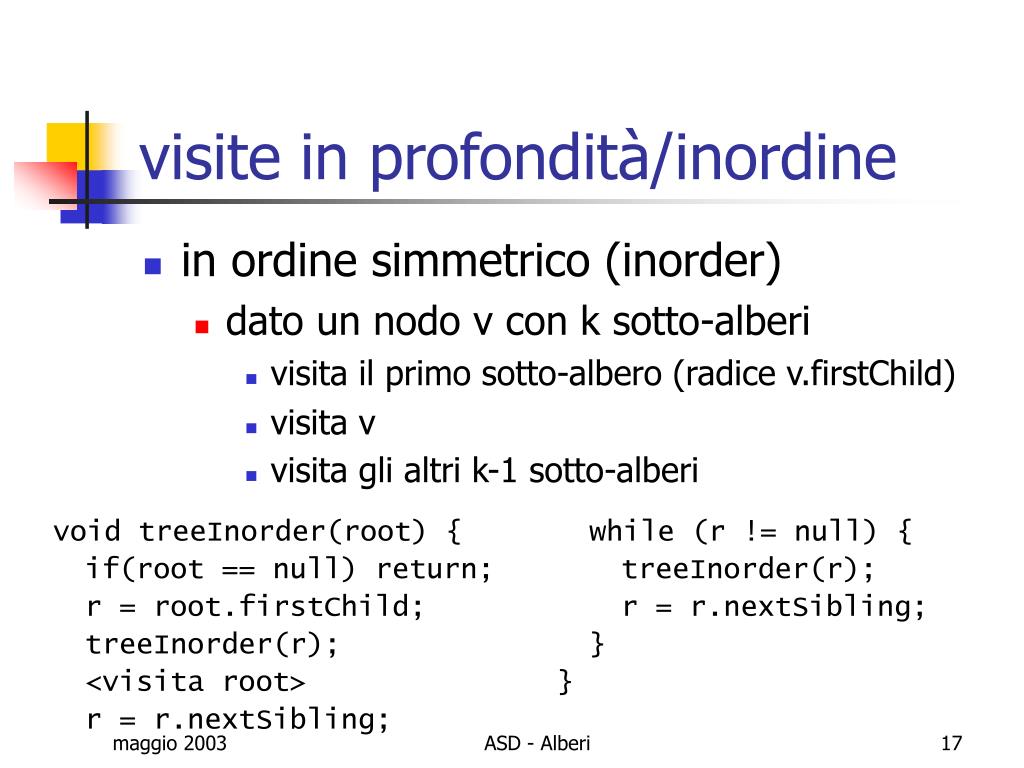 visite in profondità/inordine

in ordine simmetrico (inorder)

dato un nodo v con k sotto-alberi

visita il primo sotto-albero (radice v.firstChild)

visita v

visita gli altri k-1 sotto-alberi

void treeInorder(root) {
  if(root == null) return;
  r = root.firstChild;
  treeInorder(r);
  <visita root>
  r = r.nextSibling;

  while (r != null) {
    treeInorder(r);
    r = r.nextSibling;
  }
}

maggio 2003

ASD - Alberi

17